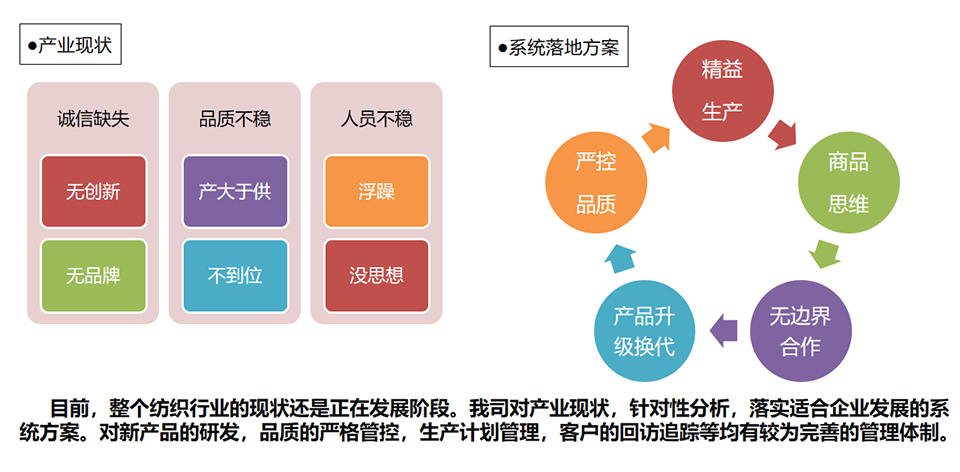 ●产业现状

诚信缺失

无创新

无品牌

品质不稳

产大于供

不到位

人员不稳

浮躁

没思想

●系统落地方案

精益生产

商品思维

无边界合作

产品升级换代

严控品质

目前，整个纺织行业的现状还是正在发展阶段。我司对产业现状，针对性分析，落实适合企业发展的系统方案。对新产品的研发，品质的严格管控，生产计划管理，客户的回访追踪等均有较为完善的管理体制。